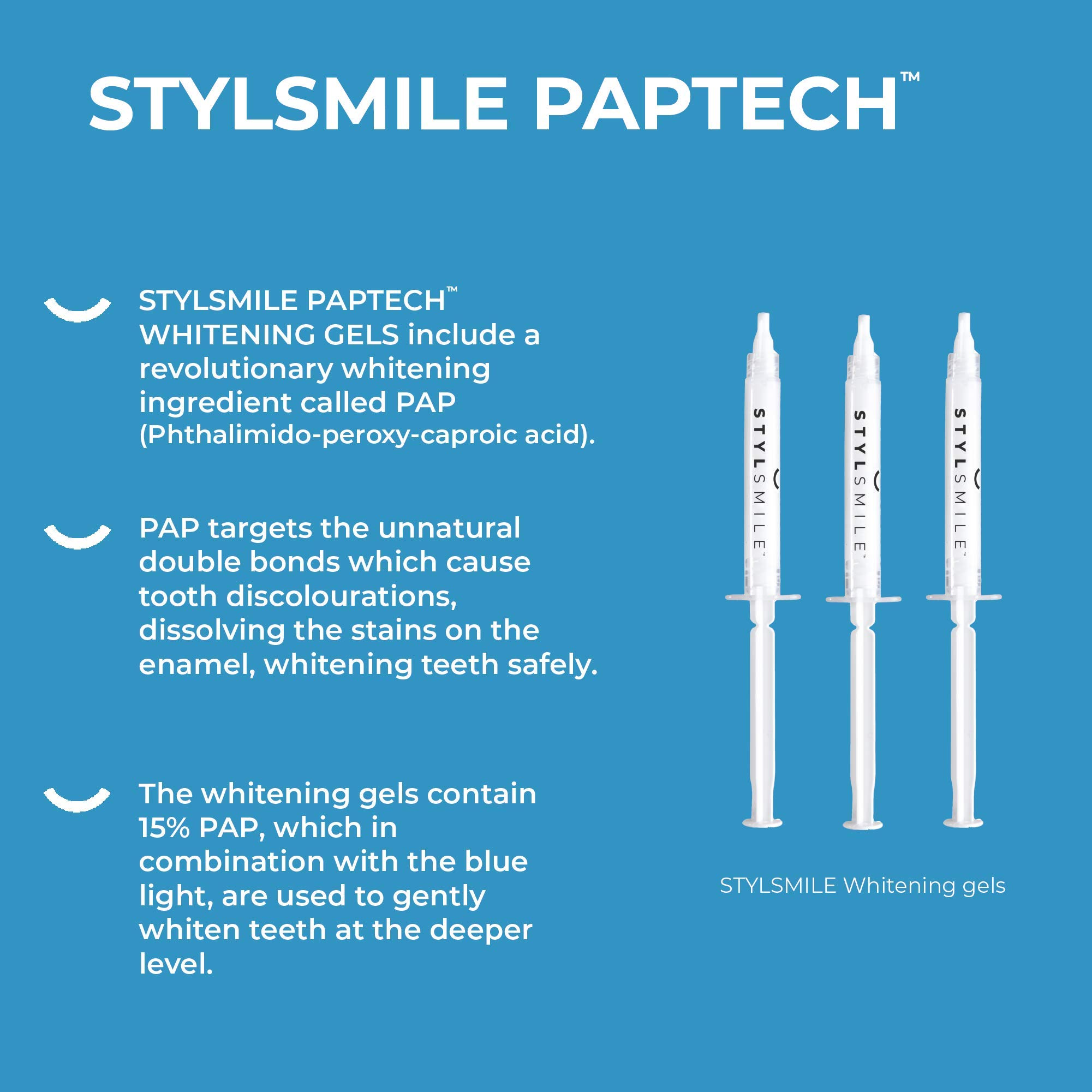 STYLSMILE PAPTECH™

STYLSMILE PAPTECH™ WHITENING GELS include a revolutionary whitening ingredient called PAP (Phthalimido-peroxy-caproic acid).

PAP targets the unnatural double bonds which cause tooth discolourations, dissolving the stains on the enamel, whitening teeth safely.

The whitening gels contain 15% PAP, which in combination with the blue light, are used to gently whiten teeth at the deeper level.

STYLSMILE™

STYLSMILE™

STYLSMILE™

STYLSMILE Whitening gels